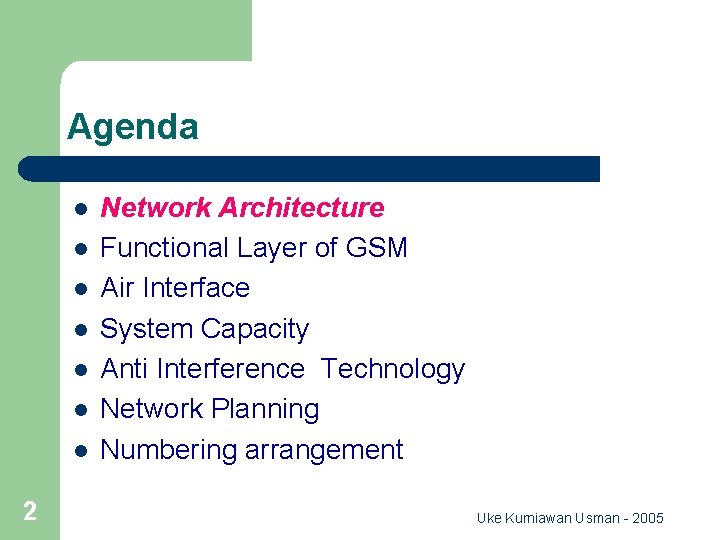 Agenda

- Network Architecture
- Functional Layer of GSM
- Air Interface
- System Capacity
- Anti Interference Technology
- Network Planning
- Numbering arrangement

2

Uke Kurniawan Usman - 2005